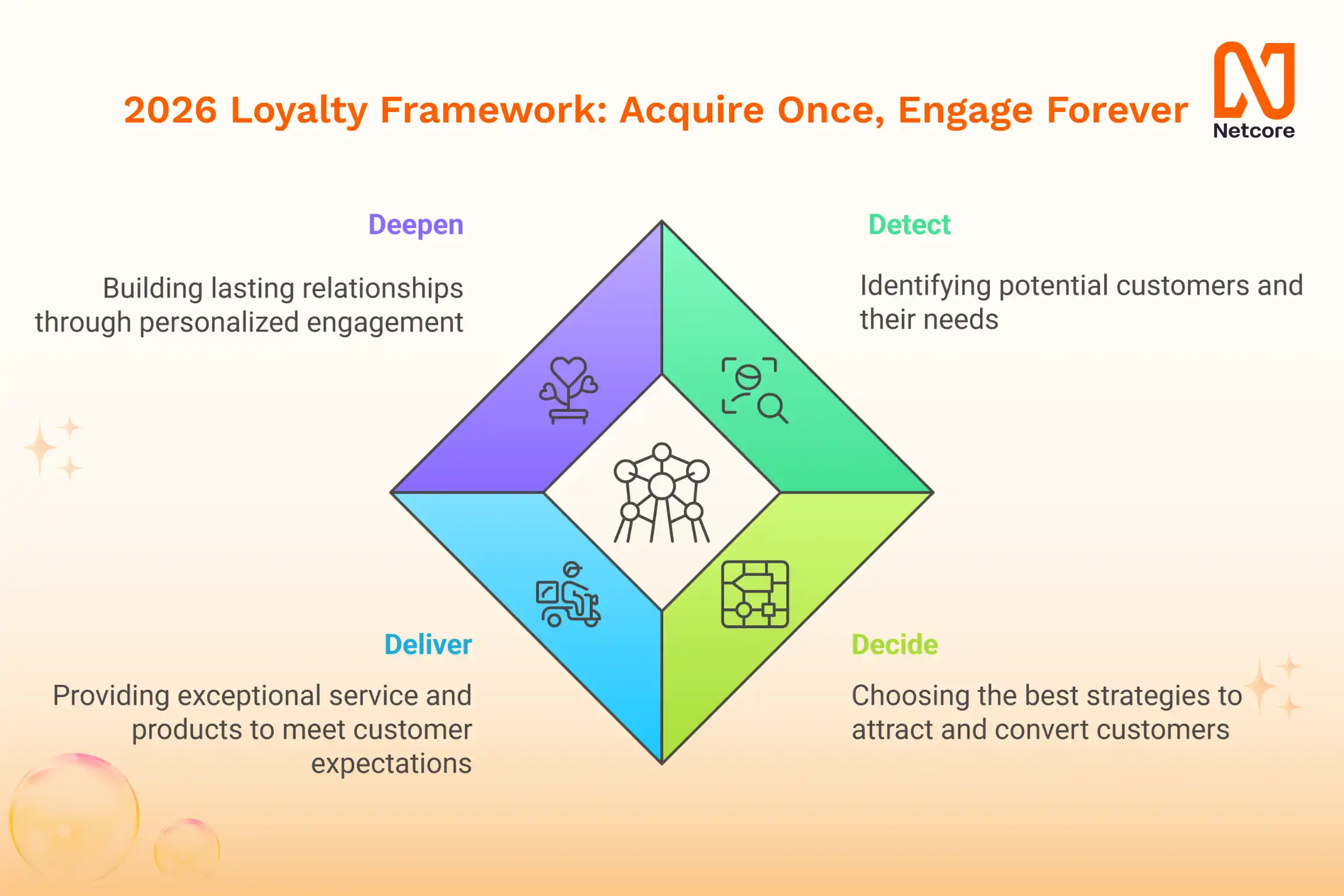 2026 Loyalty Framework: Acquire Once, Engage Forever

Netcore

Deepen

Building lasting relationships through personalized engagement

Detect

Identifying potential customers and their needs

Deliver

Providing exceptional service and products to meet customer expectations

Decide

Choosing the best strategies to attract and convert customers